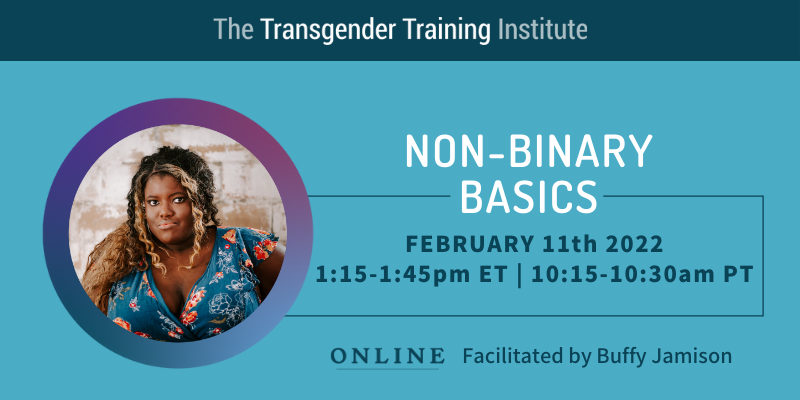 The Transgender Training Institute

NON-BINARY BASICS

FEBRUARY 11th 2022
1:15-1:45pm ET | 10:15-10:30am PT

ONLINE Facilitated by Buffy Jamison